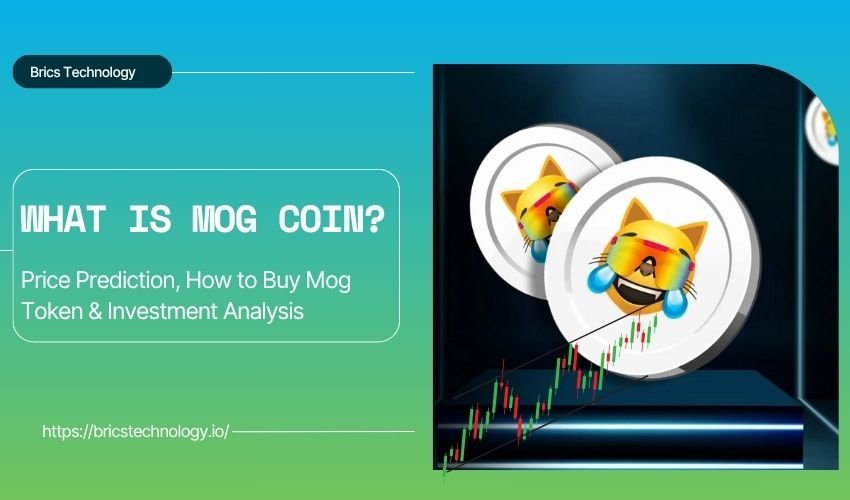 Brics Technology

WHAT IS MOG COIN?

Price Prediction, How to Buy Mog Token & Investment Analysis

https://bricstechnology.io/